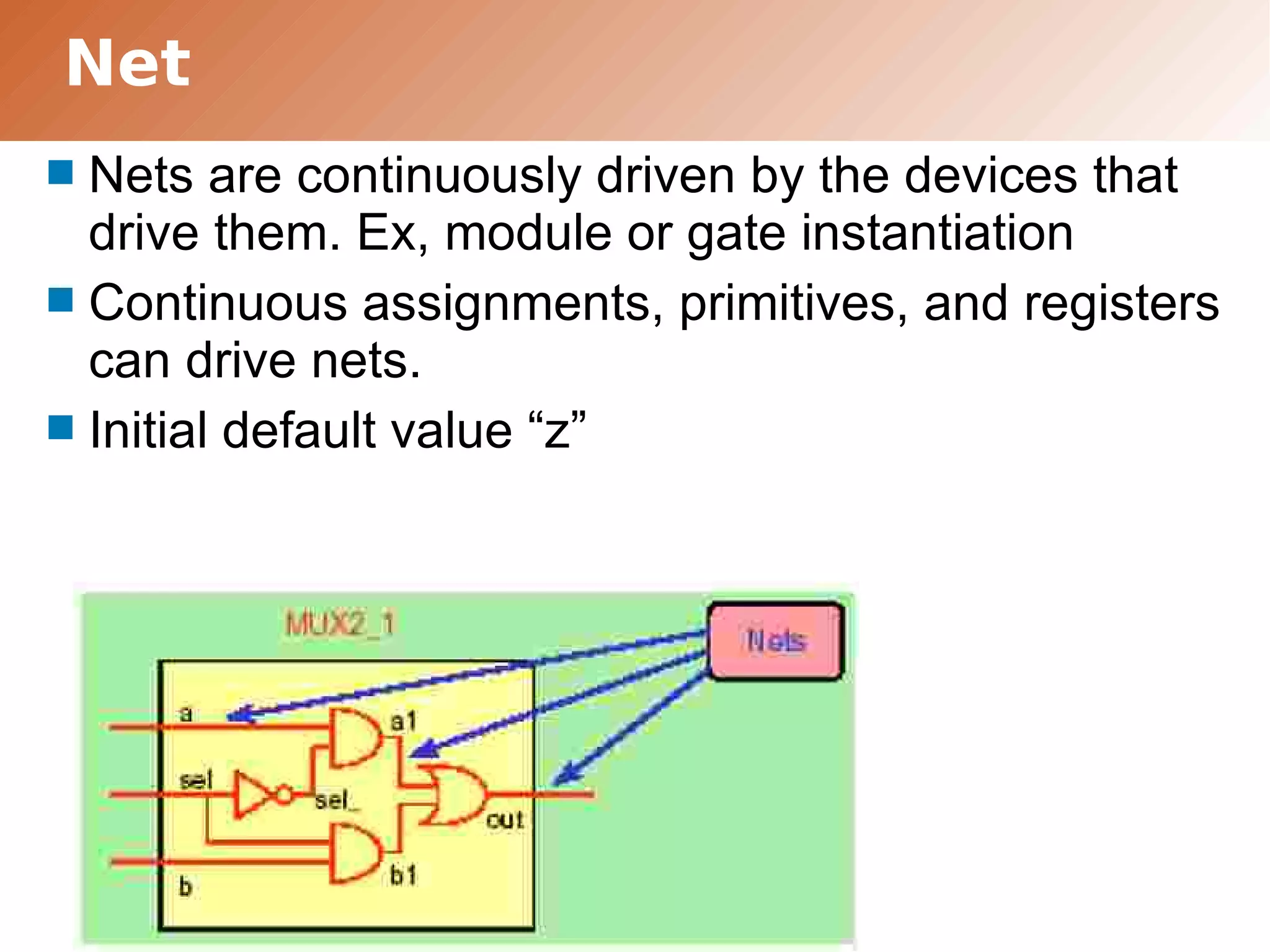 Net

Nets are continuously driven by the devices that drive them. Ex, module or gate instantiation

Continuous assignments, primitives, and registers can drive nets.

Initial default value “z”

MUX2_1

Nets

a

a1

sel

sel_

out

b1

b